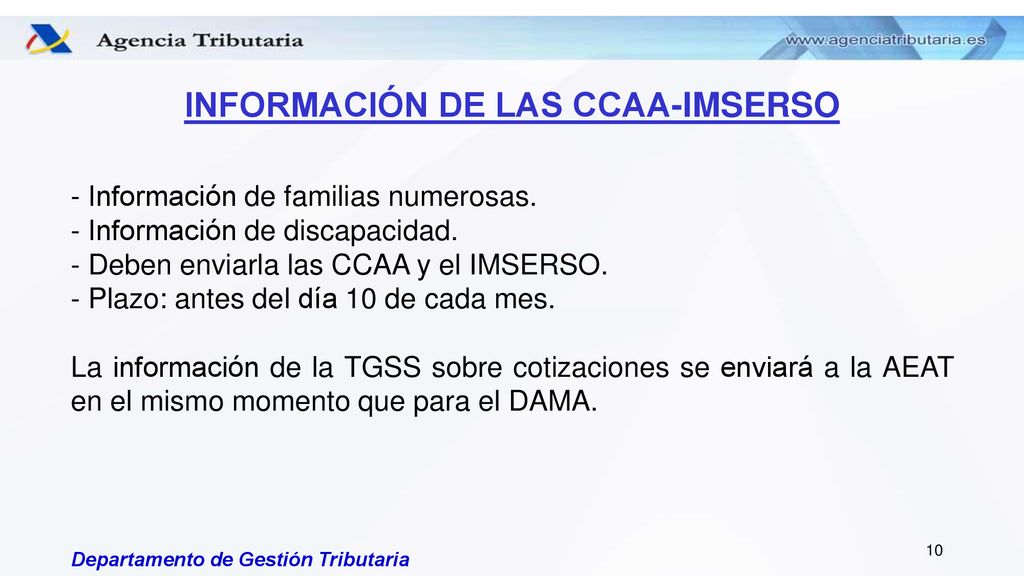 Agencia Tributaria

www.agenciatributaria.es

INFORMACIÓN DE LAS CCAA-IMSERSO

- Información de familias numerosas.
- Información de discapacidad.
- Deben enviarla las CCAA y el IMSERSO.
- Plazo: antes del día 10 de cada mes.

La información de la TGSS sobre cotizaciones se enviará a la AEAT en el mismo momento que para el DAMA.

Departamento de Gestión Tributaria

10